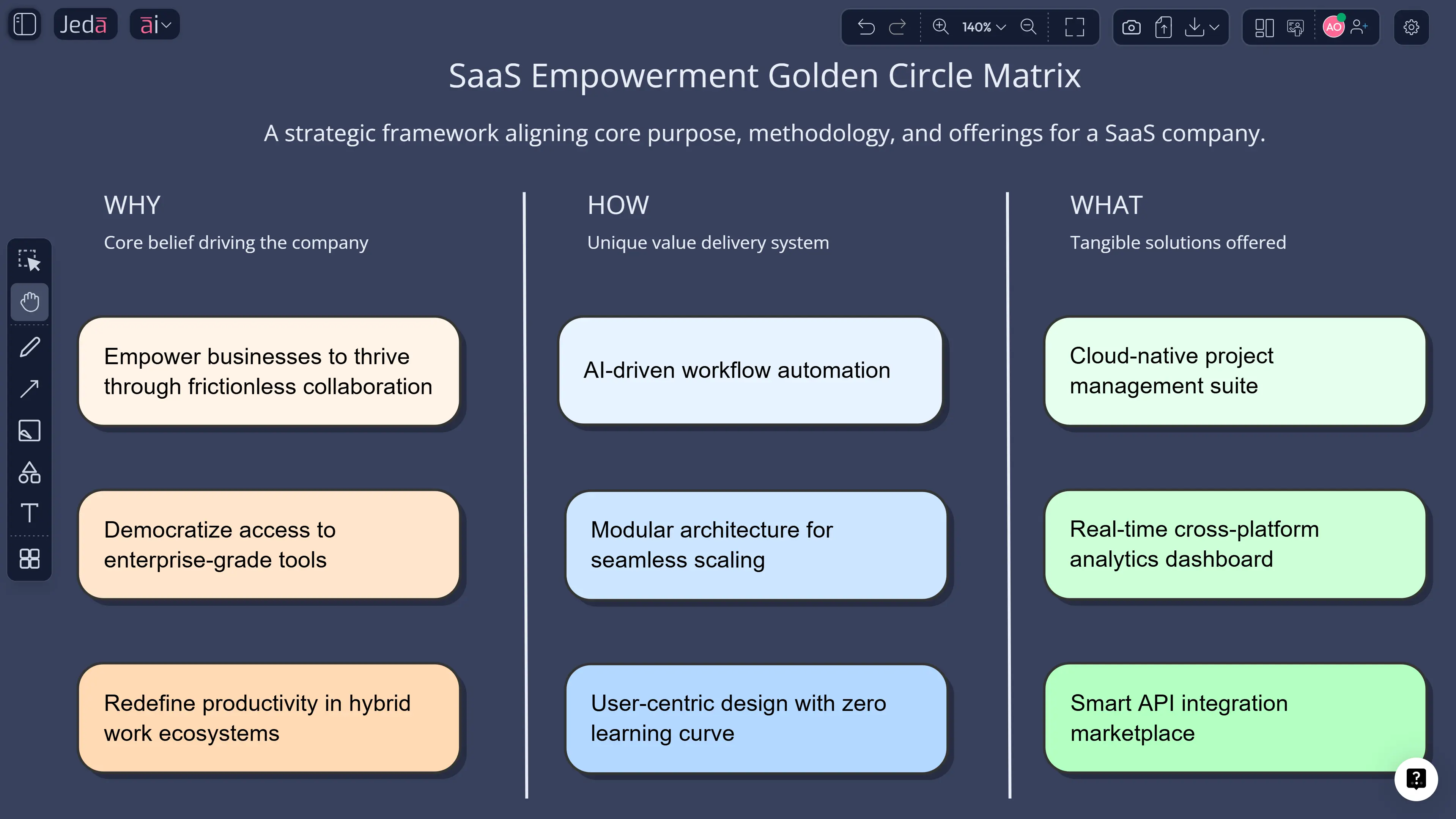 Jedā āi

140%

AO

SaaS Empowerment Golden Circle Matrix

A strategic framework aligning core purpose, methodology, and offerings for a SaaS company.

WHY

Core belief driving the company

Empower businesses to thrive through frictionless collaboration

Democratize access to enterprise-grade tools

Redefine productivity in hybrid work ecosystems

HOW

Unique value delivery system

AI-driven workflow automation

Modular architecture for seamless scaling

User-centric design with zero learning curve

WHAT

Tangible solutions offered

Cloud-native project management suite

Real-time cross-platform analytics dashboard

Smart API integration marketplace

?